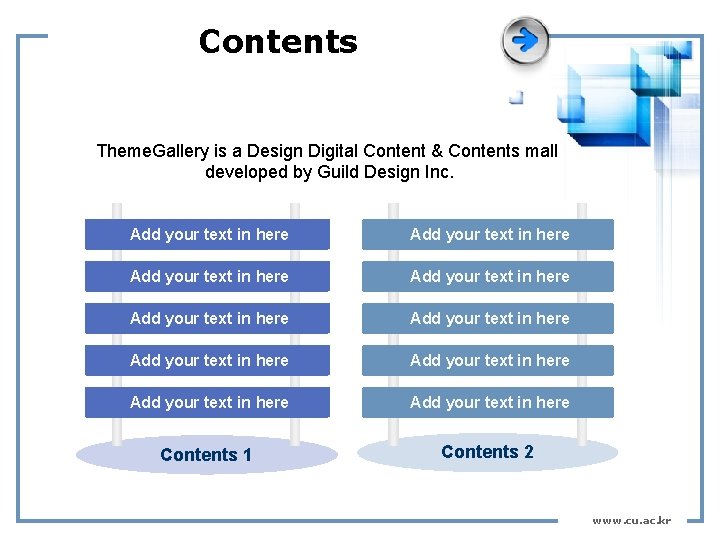 Contents

ThemeGallery is a Design Digital Content & Contents mall developed by Guild Design Inc.

Add your text in here

Add your text in here

Add your text in here

Add your text in here

Add your text in here

Contents 1

Add your text in here

Add your text in here

Add your text in here

Add your text in here

Add your text in here

Contents 2

www.cu.ac.kr